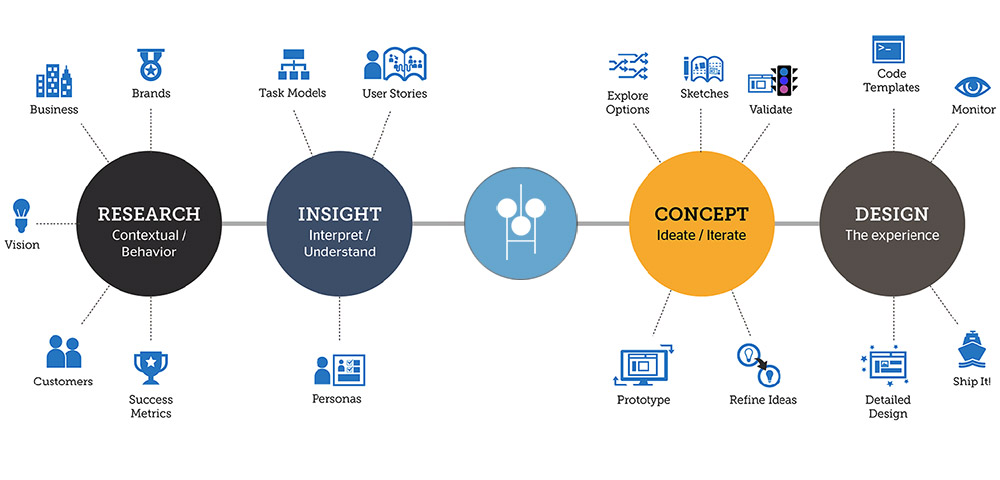 Business

Brands

Vision

RESEARCH
Contextual / Behavior

Customers

Success Metrics

Task Models

User Stories

INSIGHT
Interpret / Understand

Personas

Explore Options

Sketches

Validate

CONCEPT
Ideate / Iterate

Prototype

Refine Ideas

Code Templates

Monitor

DESIGN
The experience

Detailed Design

Ship It!